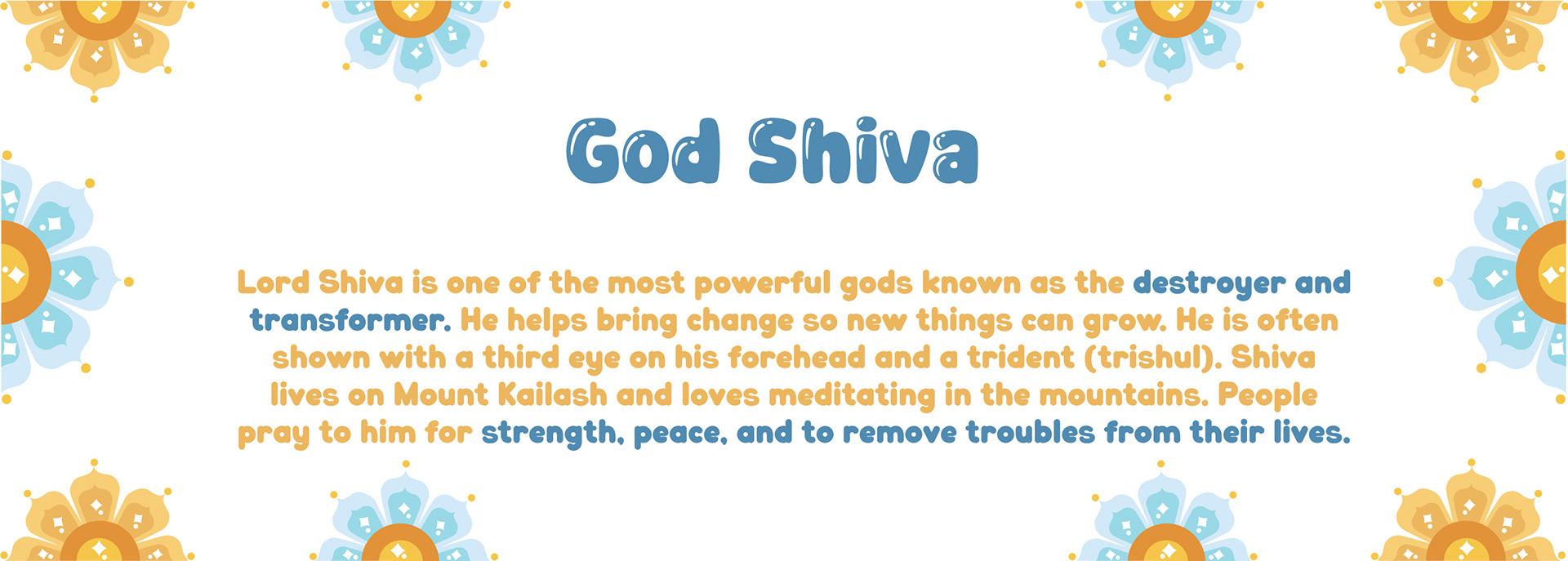 God Shiva

Lord Shiva is one of the most powerful gods known as the destroyer and transformer. He helps bring change so new things can grow. He is often shown with a third eye on his forehead and a trident (trishul). Shiva lives on Mount Kailash and loves meditating in the mountains. People pray to him for strength, peace, and to remove troubles from their lives.